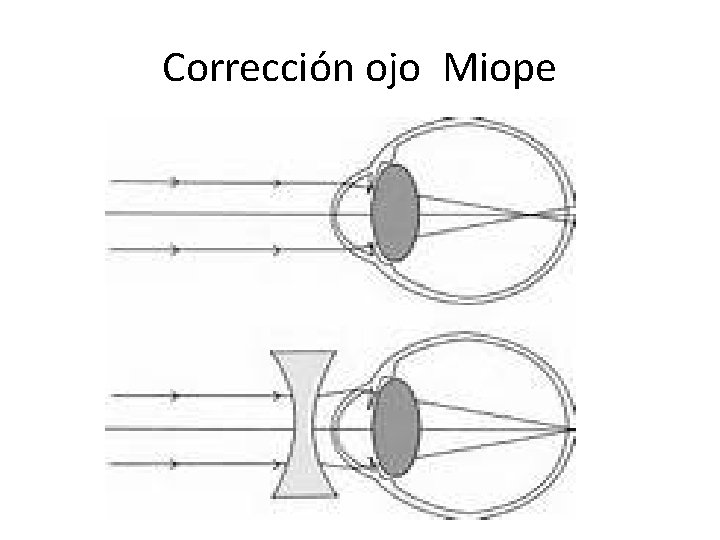 Corrección ojo  Miope